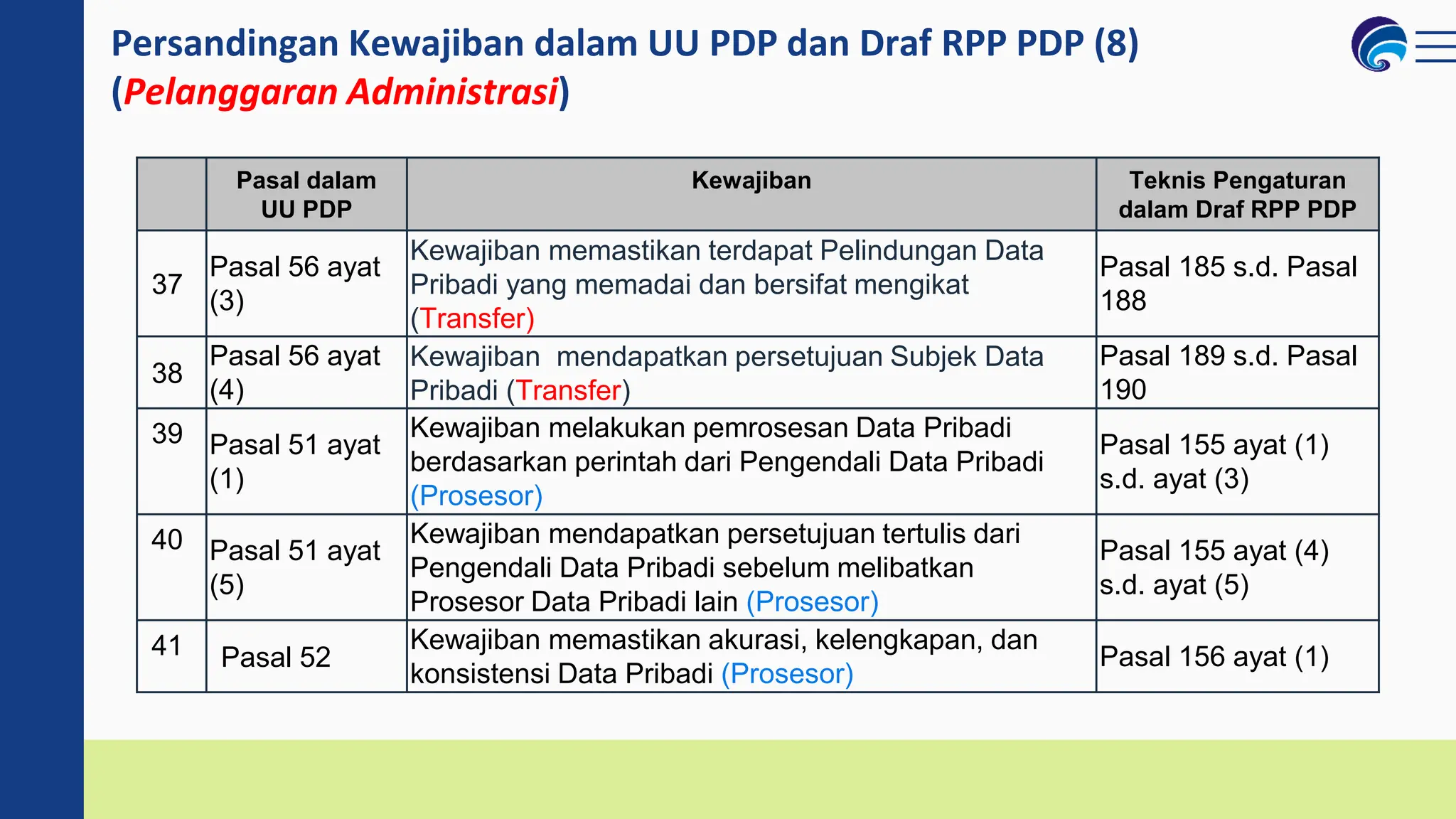 Persandingan Kewajiban dalam UU PDP dan Draf RPP PDP (8) (Pelanggaran Administrasi)

| | Pasal dalam UU PDP | Kewajiban | Teknis Pengaturan dalam Draf RPP PDP |
|---|---|---|---|
| 37 | Pasal 56 ayat (3) | Kewajiban memastikan terdapat Pelindungan Data Pribadi yang memadai dan bersifat mengikat (Transfer) | Pasal 185 s.d. Pasal 188 |
| 38 | Pasal 56 ayat (4) | Kewajiban mendapatkan persetujuan Subjek Data Pribadi (Transfer) | Pasal 189 s.d. Pasal 190 |
| 39 | Pasal 51 ayat (1) | Kewajiban melakukan pemrosesan Data Pribadi berdasarkan perintah dari Pengendali Data Pribadi (Prosesor) | Pasal 155 ayat (1) s.d. ayat (3) |
| 40 | Pasal 51 ayat (5) | Kewajiban mendapatkan persetujuan tertulis dari Pengendali Data Pribadi sebelum melibatkan Prosesor Data Pribadi lain (Prosesor) | Pasal 155 ayat (4) s.d. ayat (5) |
| 41 | Pasal 52 | Kewajiban memastikan akurasi, kelengkapan, dan konsistensi Data Pribadi (Prosesor) | Pasal 156 ayat (1) |